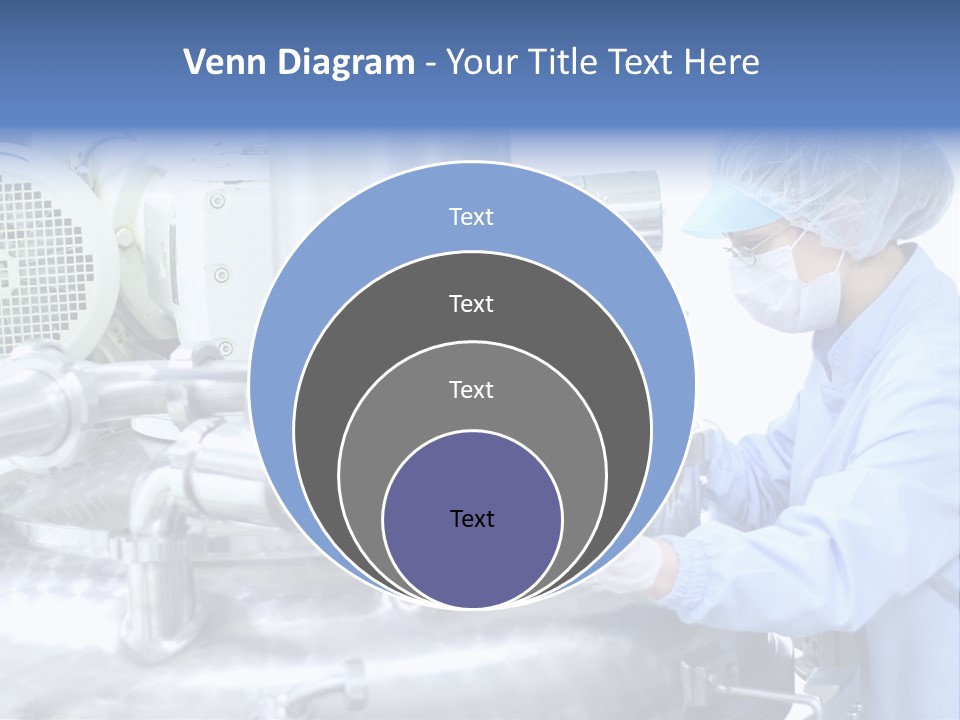 Venn Diagram - Your Title Text Here

Text

Text

Text

Text